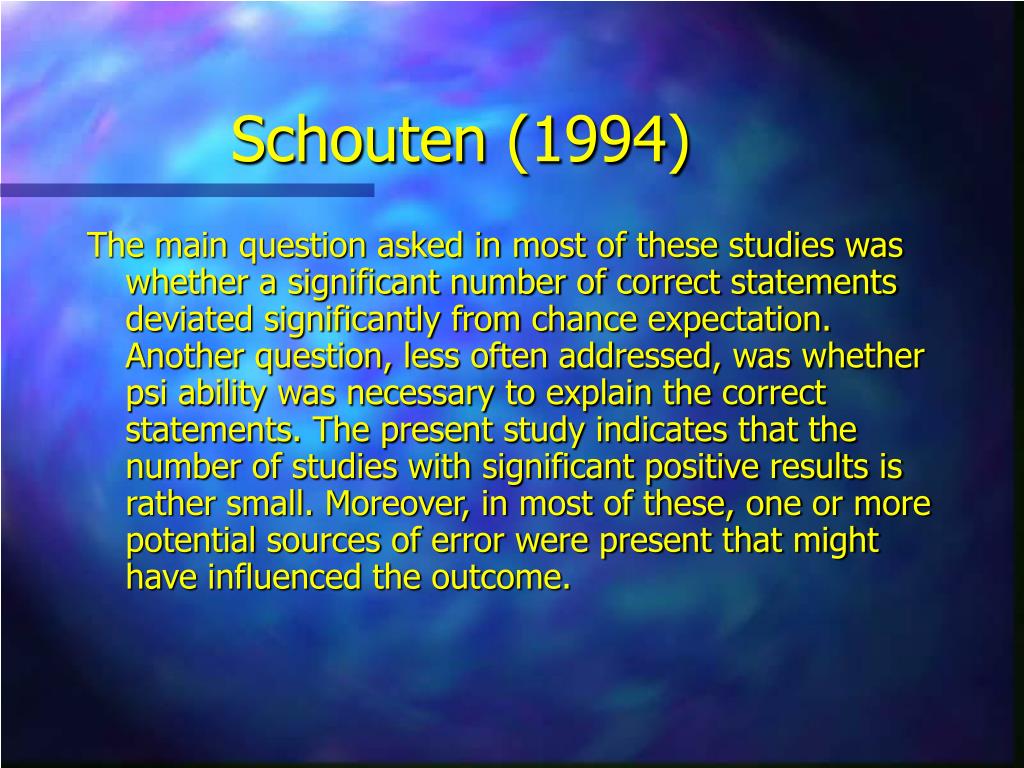 Schouten (1994)

The main question asked in most of these studies was whether a significant number of correct statements deviated significantly from chance expectation. Another question, less often addressed, was whether psi ability was necessary to explain the correct statements. The present study indicates that the number of studies with significant positive results is rather small. Moreover, in most of these, one or more potential sources of error were present that might have influenced the outcome.